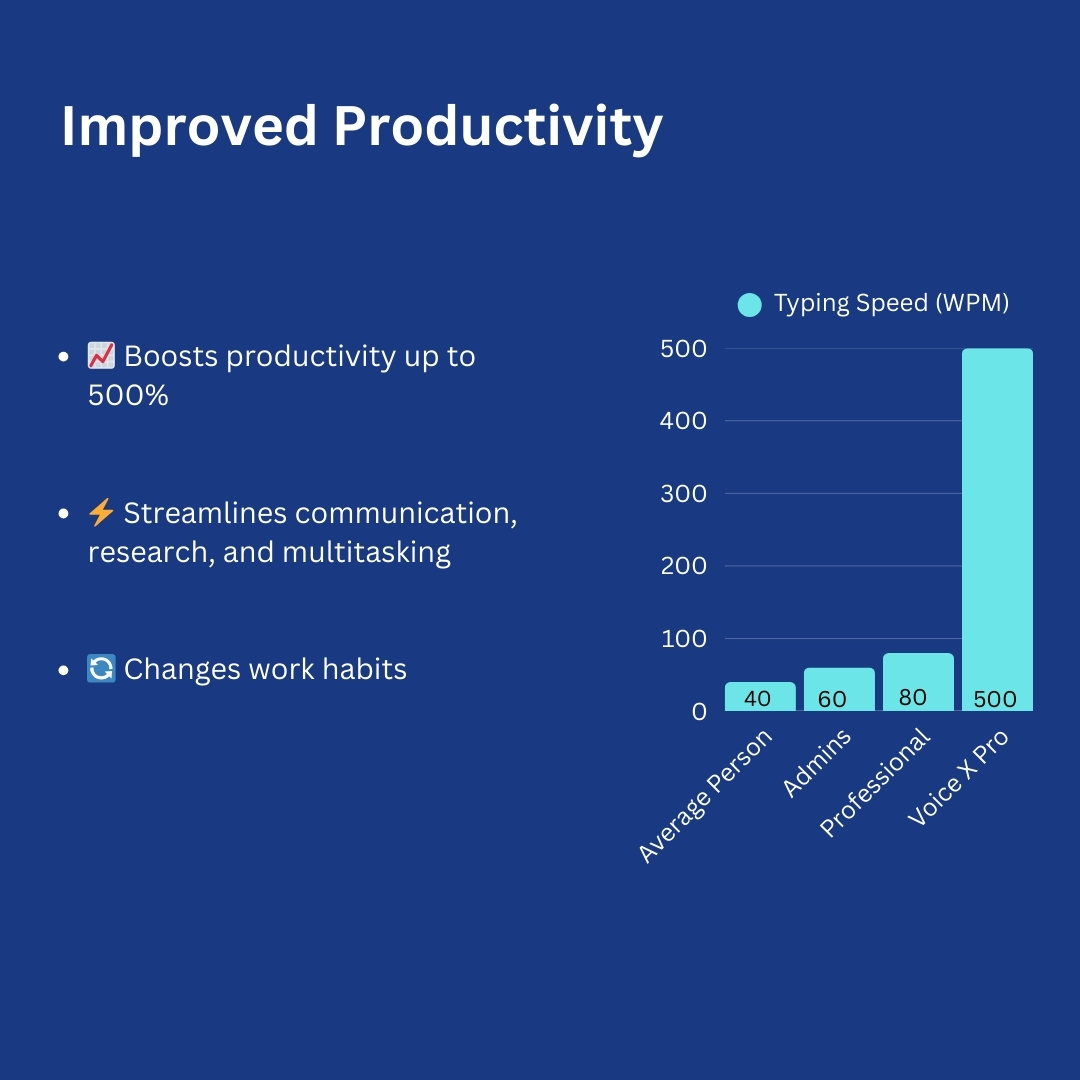 Improved Productivity

• 📈 Boosts productivity up to 500%

• ⚡ Streamlines communication, research, and multitasking

• 🔄 Changes work habits

Typing Speed (WPM)

500
400
300
200
100
0

40
60
80
500

Average Person
Admins
Professional
Voice X Pro